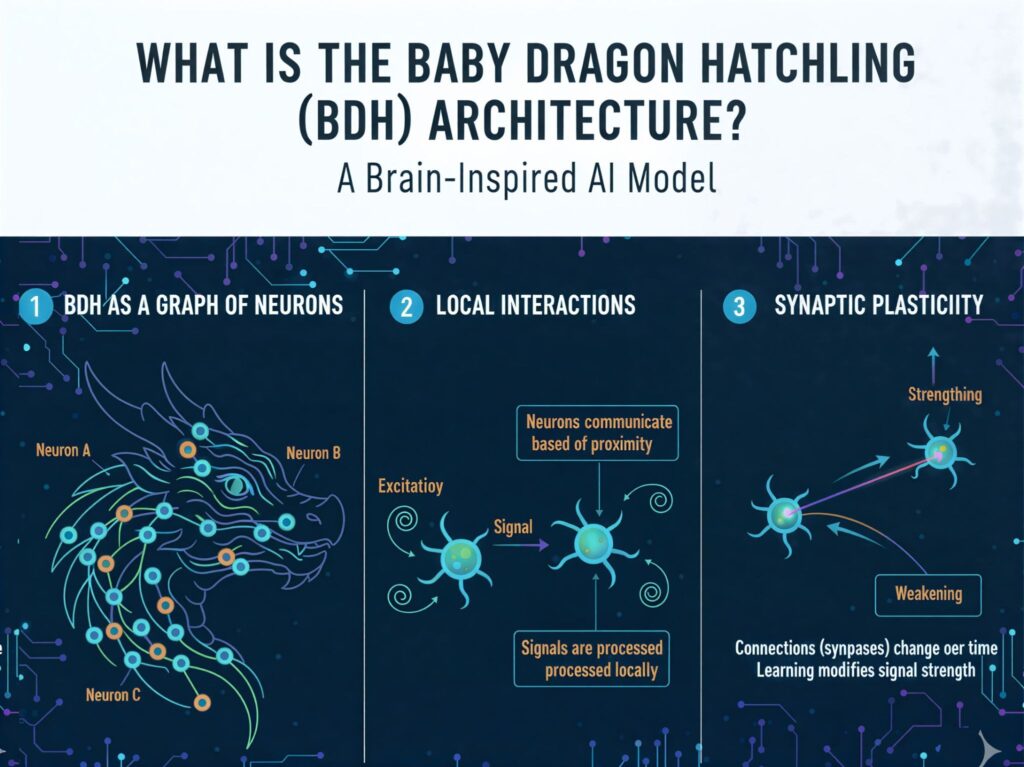 WHAT IS THE BABY DRAGON HATCHLING (BDH) ARCHITECTURE?

A Brain-Inspired AI Model

1 BDH AS A GRAPH OF NEURONS

Neuron A

Neuron B

Neuron C

2 LOCAL INTERACTIONS

Neurons communicate based of proximity

Excitatioy

Signal

Signals are processed processed locally

3 SYNAPTIC PLASTICIITY

Strengthing

Weakening

Connections (synpases) change oer time
Learning modifies signal strength